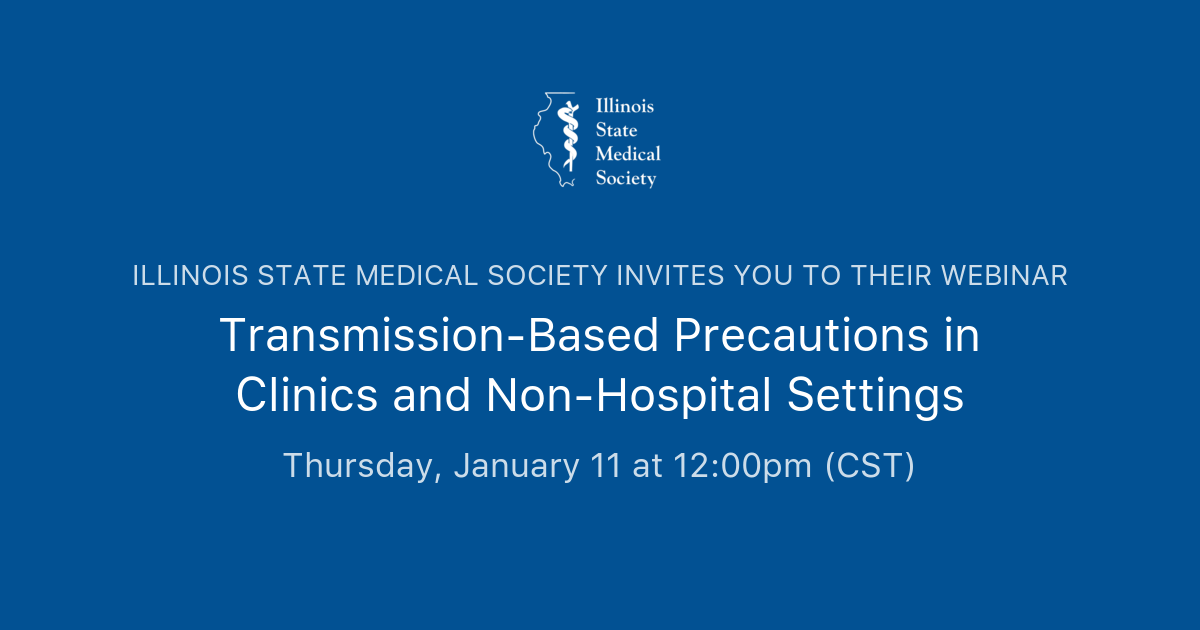 Illinois
State
Medical
Society

ILLINOIS STATE MEDICAL SOCIETY INVITES YOU TO THEIR WEBINAR

Transmission-Based Precautions in Clinics and Non-Hospital Settings

Thursday, January 11 at 12:00pm (CST)